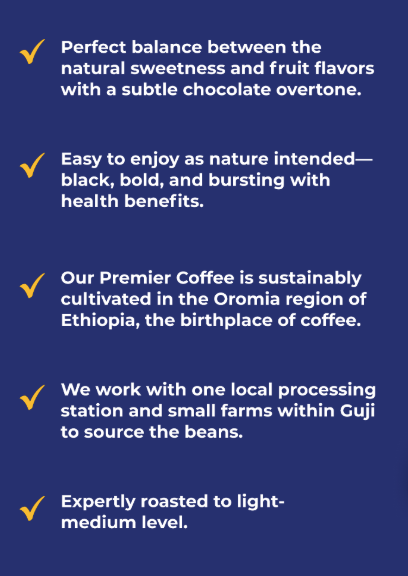 ✓ Perfect balance between the natural sweetness and fruit flavors with a subtle chocolate overtone.

✓ Easy to enjoy as nature intended—black, bold, and bursting with health benefits.

✓ Our Premier Coffee is sustainably cultivated in the Oromia region of Ethiopia, the birthplace of coffee.

✓ We work with one local processing station and small farms within Guji to source the beans.

✓ Expertly roasted to light-medium level.